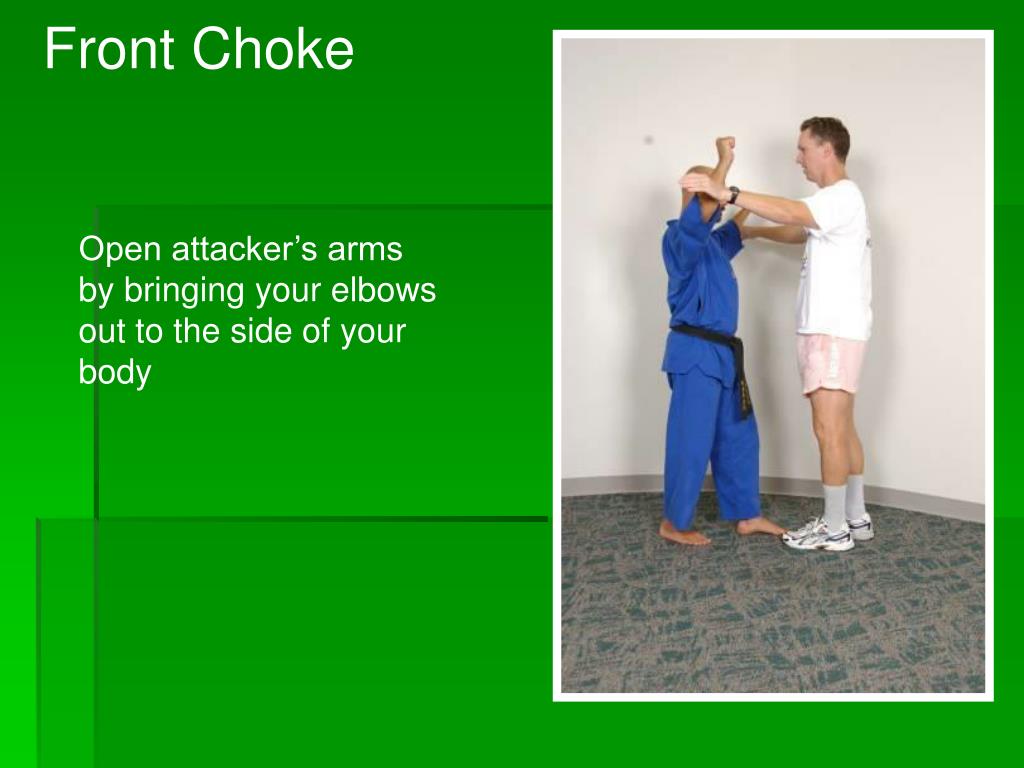 Front Choke

Open attacker’s arms by bringing your elbows out to the side of your body